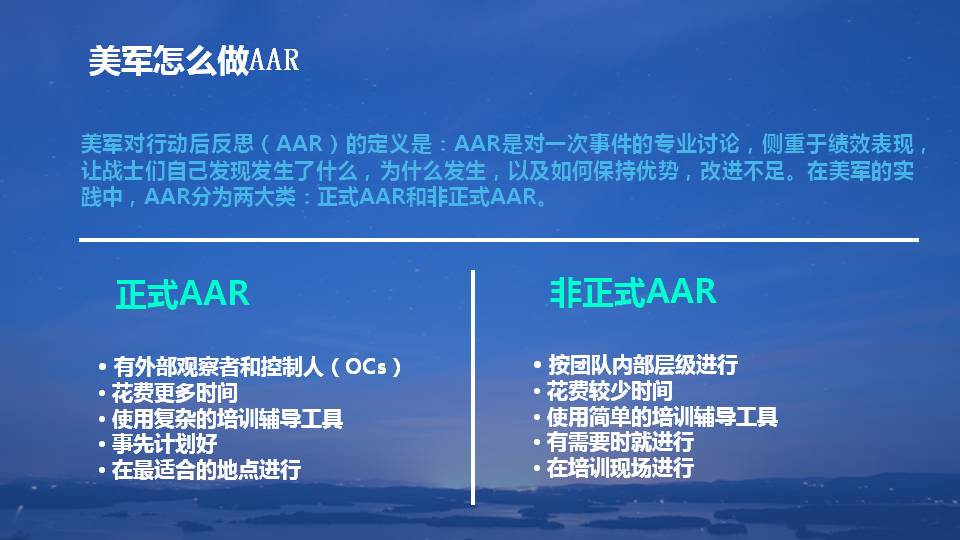 美军怎么做AAR

美军对行动后反思（AAR）的定义是：AAR是对一次事件的专业讨论，侧重于绩效表现，让战士们自己发现发生了什么，为什么发生，以及如何保持优势，改进不足。在美军的实践中，AAR分为两大类：正式AAR和非正式AAR。

正式AAR

• 有外部观察者和控制人（OCs）
• 花费更多时间
• 使用复杂的培训辅导工具
• 事先计划好
• 在最适合的地点进行

非正式AAR

• 按团队内部层级进行
• 花费较少时间
• 使用简单的培训辅导工具
• 有需要时就进行
• 在培训现场进行